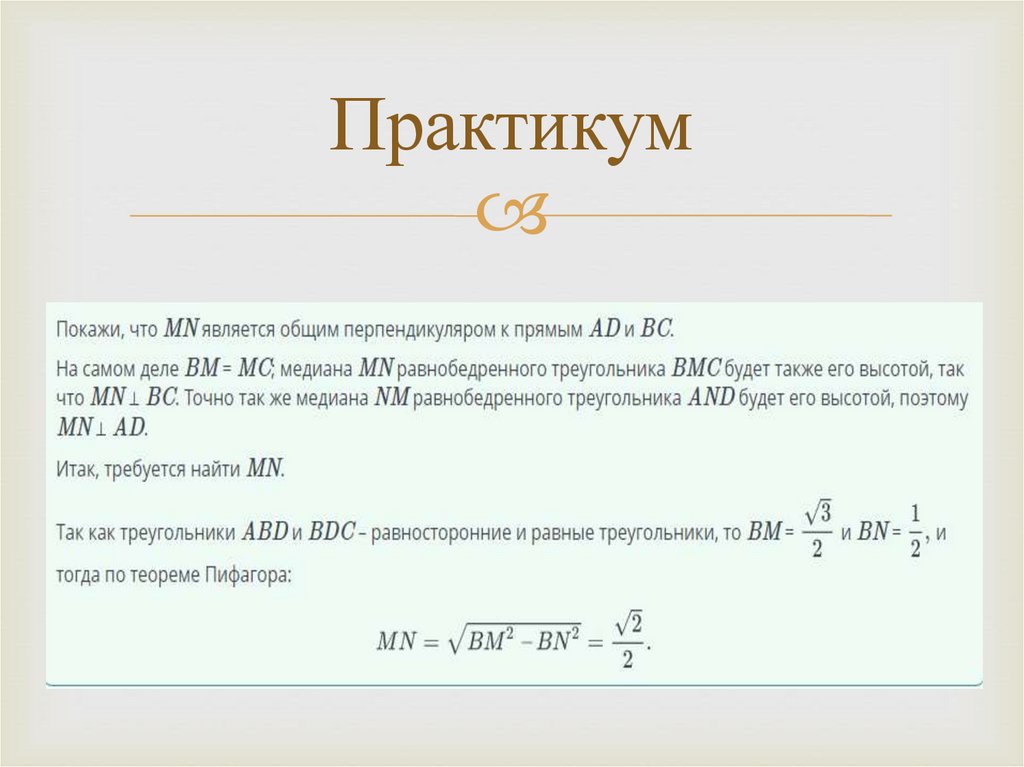 Практикум

Покажи, что $MN$ является общим перпендикуляром к прямым $AD$ и $BC$.

На самом деле $BM = MC$; медиана $MN$ равнобедренного треугольника $BMC$ будет также его высотой, так что $MN \perp BC$. Точно так же медиана $NM$ равнобедренного треугольника $AND$ будет его высотой, поэтому $MN \perp AD$.

Итак, требуется найти $MN$.

Так как треугольники $ABD$ и $BDC$ – равносторонние и равные треугольники, то $BM = \frac{\sqrt{3}}{2}$ и $BN = \frac{1}{2}$, и тогда по теореме Пифагора:

$MN = \sqrt{BM^2 - BN^2} = \frac{\sqrt{2}}{2}.$